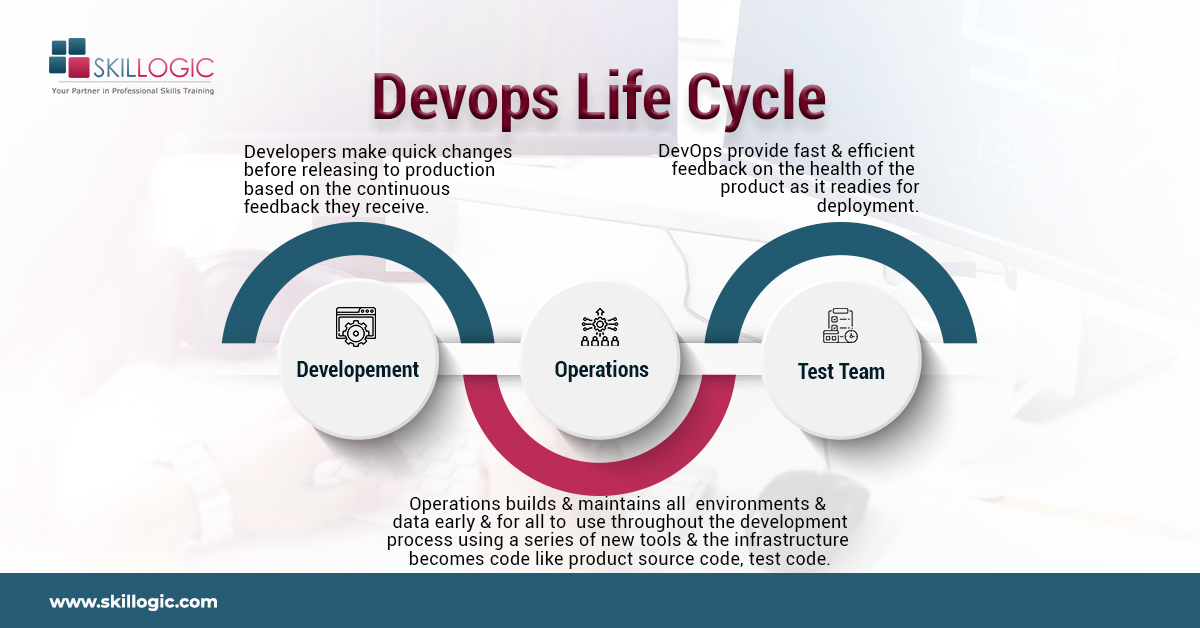 SKILLOGIC
Your Partner in Professional Skills Training

Devops Life Cycle

Developers make quick changes before releasing to production based on the continuous feedback they receive.

DevOps provide fast & efficient feedback on the health of the product as it readies for deployment.

Developement

Operations

Test Team

Operations builds & maintains all environments & data early & for all to use throughout the development process using a series of new tools & the infrastructure becomes code like product source code, test code.

www.skillogic.com